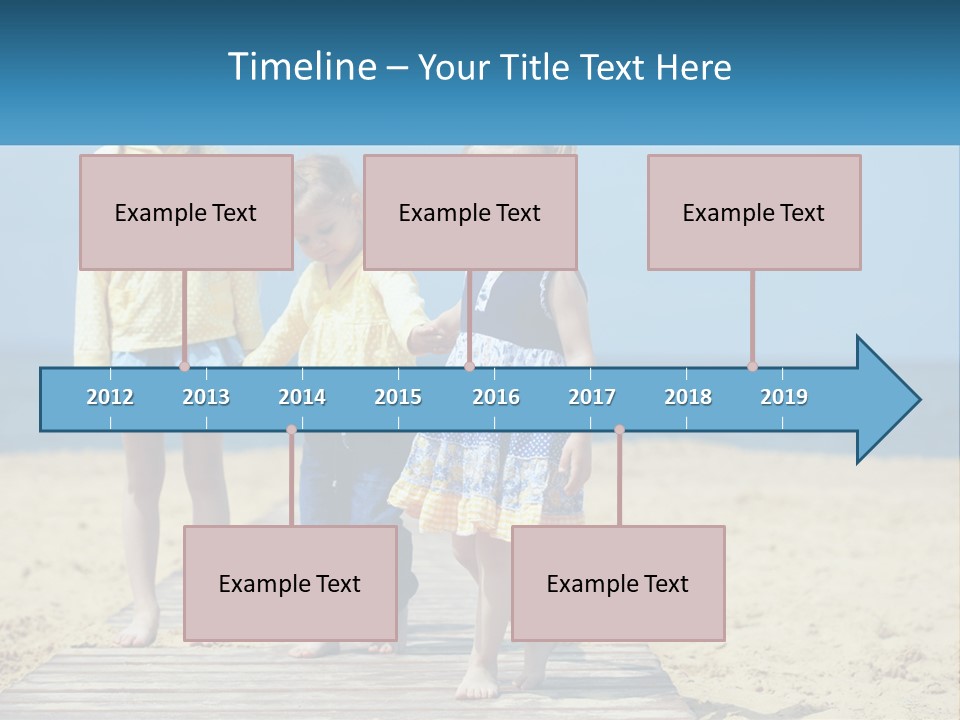 Timeline – Your Title Text Here

Example Text

Example Text

Example Text

2012 2013 2014 2015 2016 2017 2018 2019

Example Text

Example Text